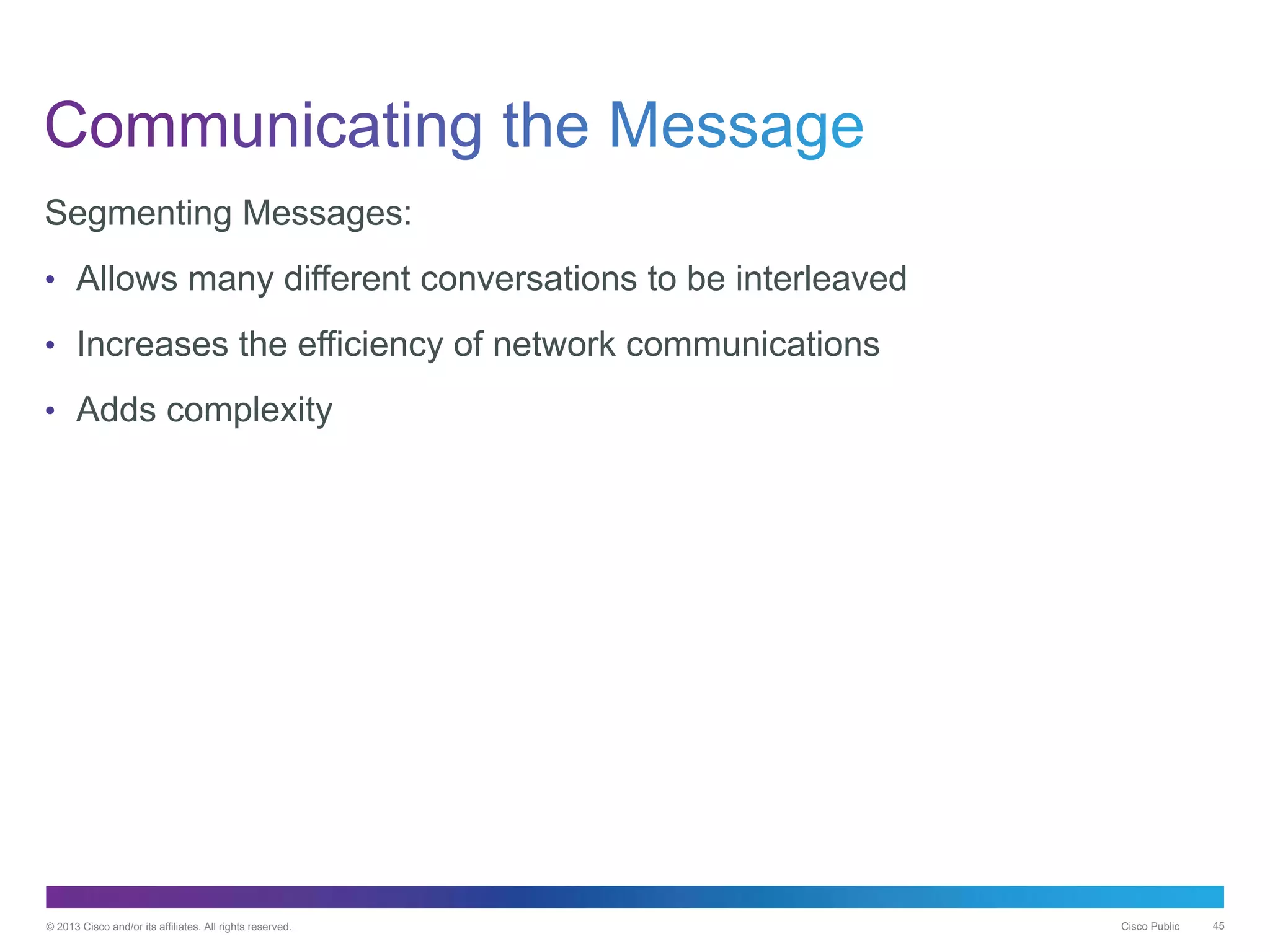 Communicating the Message

Segmenting Messages:

• Allows many different conversations to be interleaved

• Increases the efficiency of network communications

• Adds complexity

© 2013 Cisco and/or its affiliates. All rights reserved.

Cisco Public

45